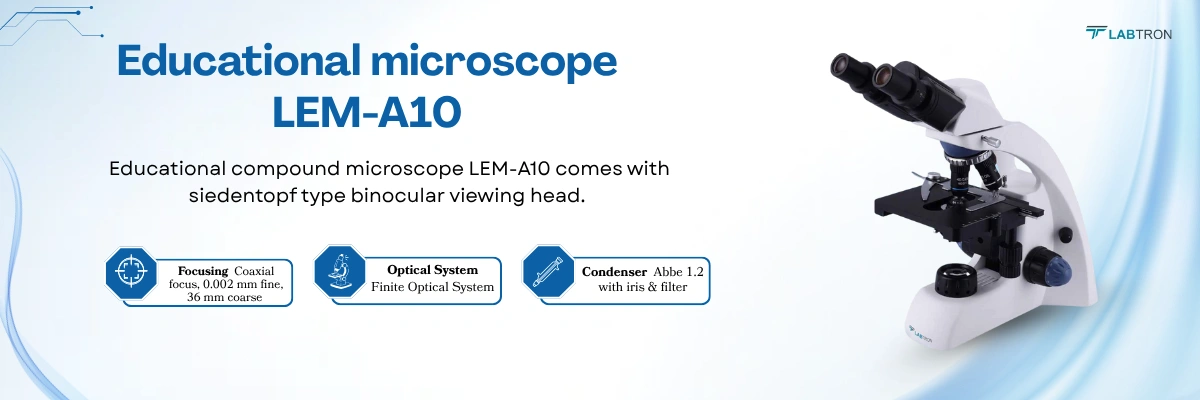 LABTRON

Educational microscope LEM-A10

Educational compound microscope LEM-A10 comes with siedentopf type binocular viewing head.

Focusing Coaxial focus, 0.002 mm fine, 36 mm coarse

Optical System Finite Optical System

Condenser Abbe 1.2 with iris & filter

LABTRON